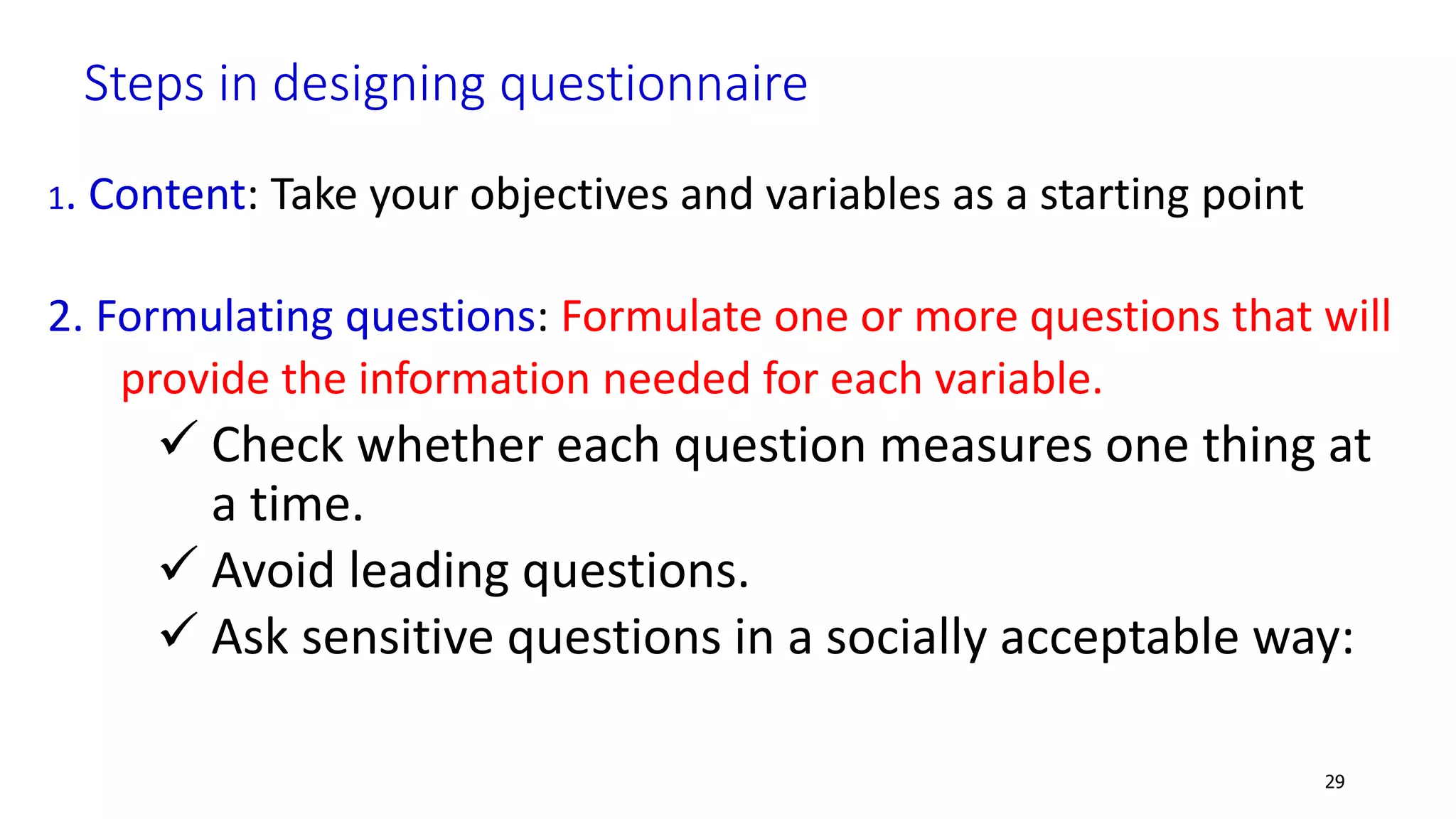 Steps in designing questionnaire

1. Content: Take your objectives and variables as a starting point

2. Formulating questions: Formulate one or more questions that will provide the information needed for each variable.

✓ Check whether each question measures one thing at a time.
✓ Avoid leading questions.
✓ Ask sensitive questions in a socially acceptable way:

29